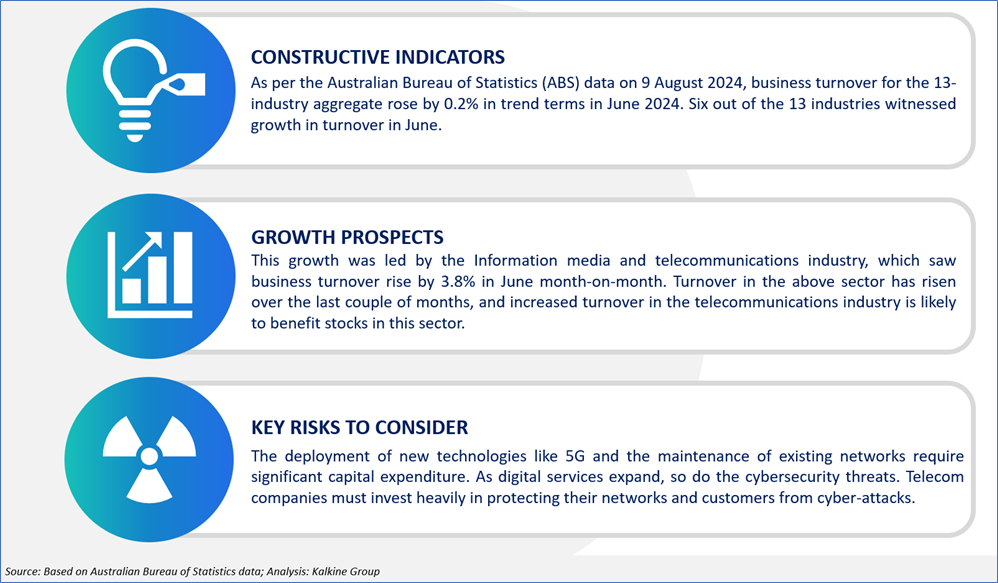 CONSTRUCTIVE INDICATORS
As per the Australian Bureau of Statistics (ABS) data on 9 August 2024, business turnover for the 13-industry aggregate rose by 0.2% in trend terms in June 2024. Six out of the 13 industries witnessed growth in turnover in June.

GROWTH PROSPECTS
This growth was led by the Information media and telecommunications industry, which saw business turnover rise by 3.8% in June month-on-month. Turnover in the above sector has risen over the last couple of months, and increased turnover in the telecommunications industry is likely to benefit stocks in this sector.

KEY RISKS TO CONSIDER
The deployment of new technologies like 5G and the maintenance of existing networks require significant capital expenditure. As digital services expand, so do the cybersecurity threats. Telecom companies must invest heavily in protecting their networks and customers from cyber-attacks.

Source: Based on Australian Bureau of Statistics data; Analysis: Kalkine Group